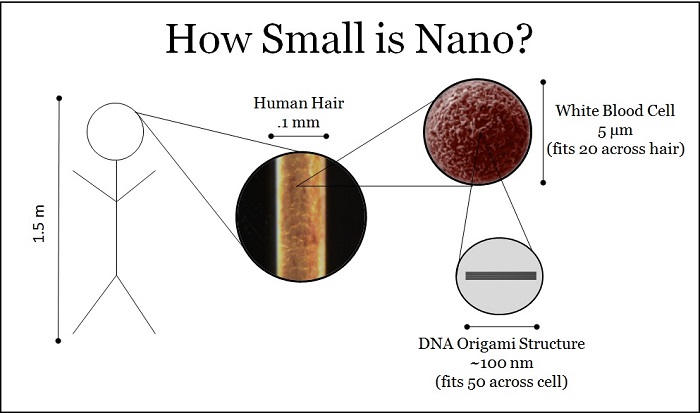 How Small is Nano?

1.5 m

Human Hair
.1 mm

White Blood Cell
5 µm
(fits 20 across hair)

DNA Origami Structure
~100 nm
(fits 50 across cell)